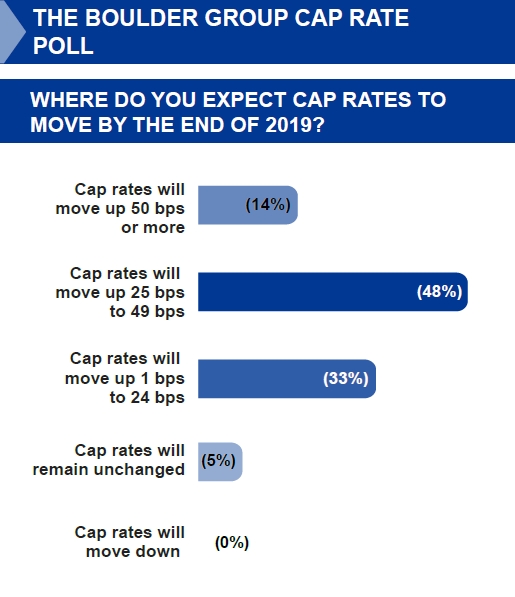 THE BOULDER GROUP CAP RATE POLL

WHERE DO YOU EXPECT CAP RATES TO MOVE BY THE END OF 2019?

Cap rates will move up 50 bps or more
(14%)

Cap rates will move up 25 bps to 49 bps
(48%)

Cap rates will move up 1 bps to 24 bps
(33%)

Cap rates will remain unchanged
(5%)

Cap rates will move down
(0%)